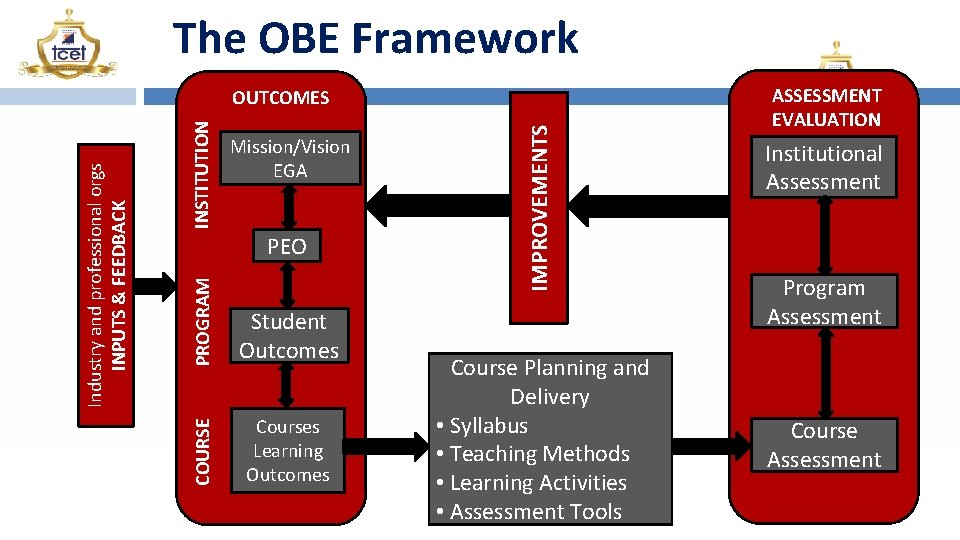 tcet

The OBE Framework

Industry and professional orgs
INPUTS & FEEDBACK

OUTCOMES

INSTITUTION

Mission/Vision
EGA

PEO

PROGRAM

Student Outcomes

COURSE

Courses Learning Outcomes

IMPROVEMENTS

Course Planning and Delivery
• Syllabus
• Teaching Methods
• Learning Activities
• Assessment Tools

ASSESSMENT EVALUATION

Institutional Assessment

Program Assessment

Course Assessment